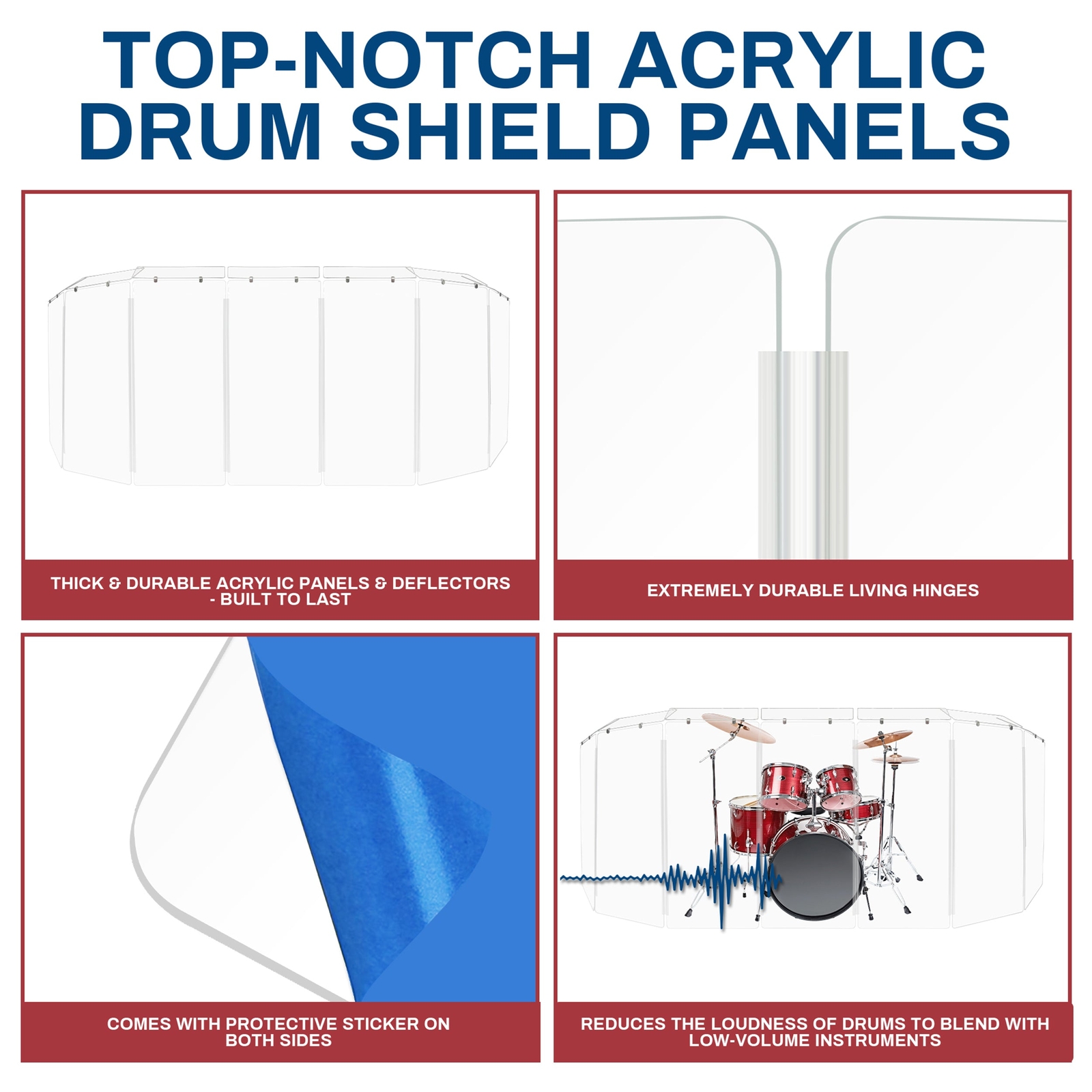 TOP-NOTCH ACRYLIC DRUM SHIELD PANELS

THICK & DURABLE ACRYLIC PANELS & DEFLECTORS - BUILT TO LAST

EXTREMELY DURABLE LIVING HINGES

COMES WITH PROTECTIVE STICKER ON BOTH SIDES

REDUCES THE LOUDNESS OF DRUMS TO BLEND WITH LOW-VOLUME INSTRUMENTS